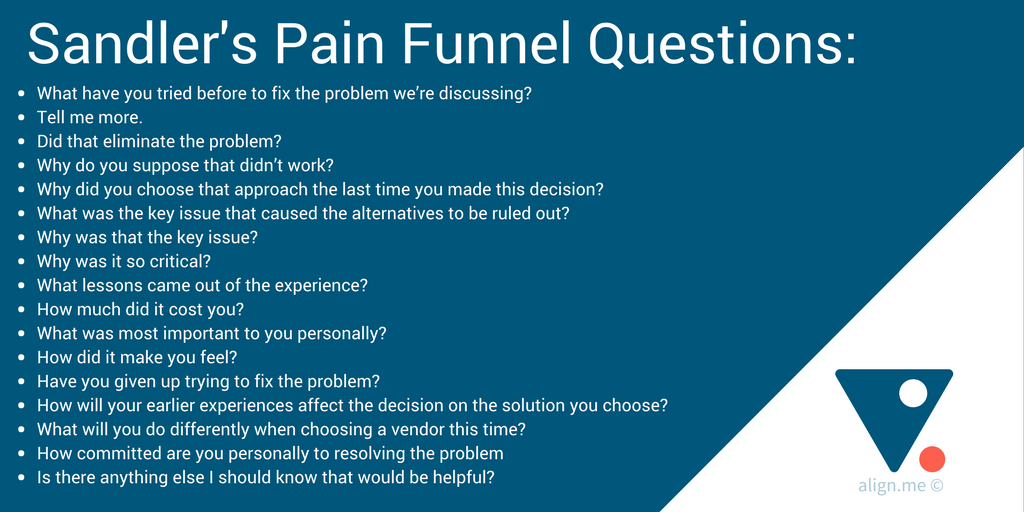 Sandler's Pain Funnel Questions:

- What have you tried before to fix the problem we're discussing?
- Tell me more.
- Did that eliminate the problem?
- Why do you suppose that didn't work?
- Why did you choose that approach the last time you made this decision?
- What was the key issue that caused the alternatives to be ruled out?
- Why was that the key issue?
- Why was it so critical?
- What lessons came out of the experience?
- How much did it cost you?
- What was most important to you personally?
- How did it make you feel?
- Have you given up trying to fix the problem?
- How will your earlier experiences affect the decision on the solution you choose?
- What will you do differently when choosing a vendor this time?
- How committed are you personally to resolving the problem
- Is there anything else I should know that would be helpful?

align.me ©